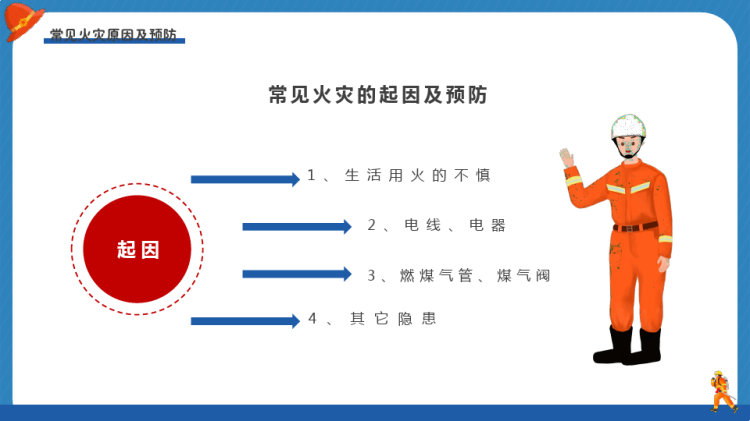 常见火灾原因及预防

常见火灾的起因及预防

起因

1、生活用火的不慎

2、电线、电器

3、燃煤气管、煤气阀

4、其它隐患